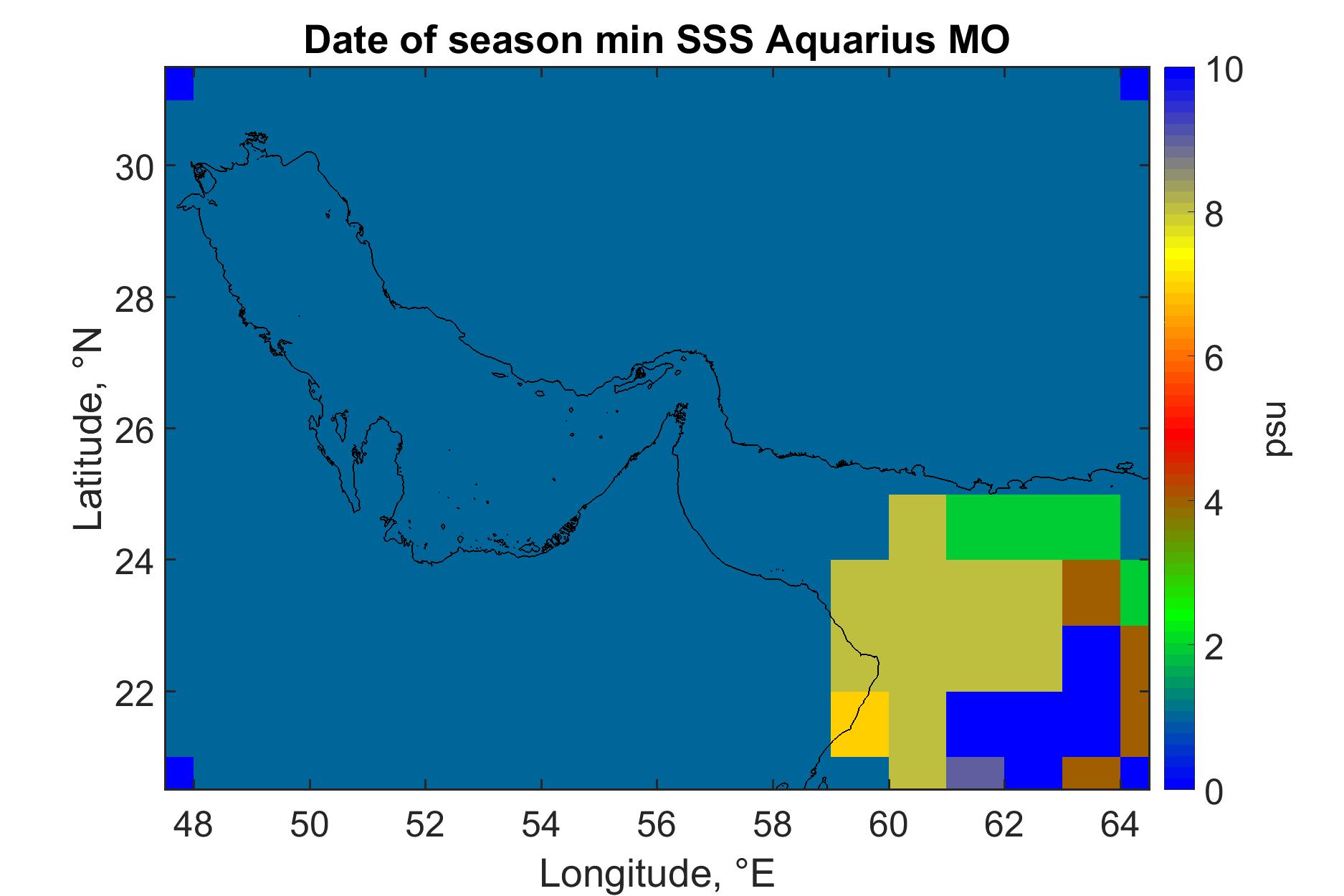 Date of season min SSS Aquarius MO

Latitude, °N

30
28
26
24
22

48 50 52 54 56 58 60 62 64

Longitude, °E

10
8
6
4
2
0

psu